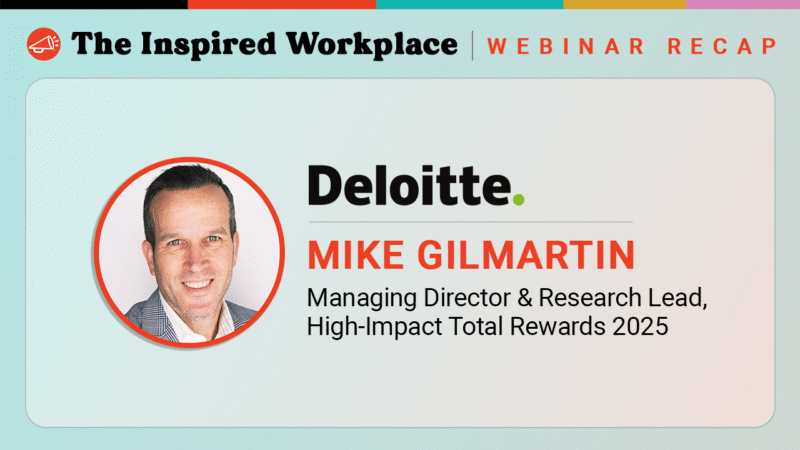 The Inspired Workplace | WEBINAR RECAP

Deloitte.

MIKE GILMARTIN

Managing Director & Research Lead, High-Impact Total Rewards 2025